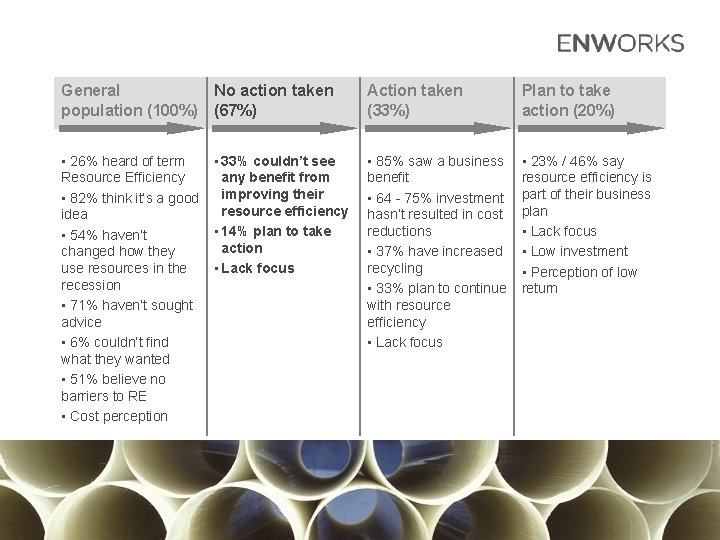 ENWORKS

General population (100%)

▪ 26% heard of term Resource Efficiency
▪ 82% think it's a good idea
▪ 54% haven't changed how they use resources in the recession
▪ 71% haven't sought advice
▪ 6% couldn't find what they wanted
▪ 51% believe no barriers to RE
▪ Cost perception

No action taken (67%)

▪ 33% couldn't see any benefit from improving their resource efficiency
▪ 14% plan to take action
▪ Lack focus

Action taken (33%)

▪ 85% saw a business benefit
▪ 64 - 75% investment hasn't resulted in cost reductions
▪ 37% have increased recycling
▪ 33% plan to continue with resource efficiency
▪ Lack focus

Plan to take action (20%)

▪ 23% / 46% say resource efficiency is part of their business plan
▪ Lack focus
▪ Low investment
▪ Perception of low return